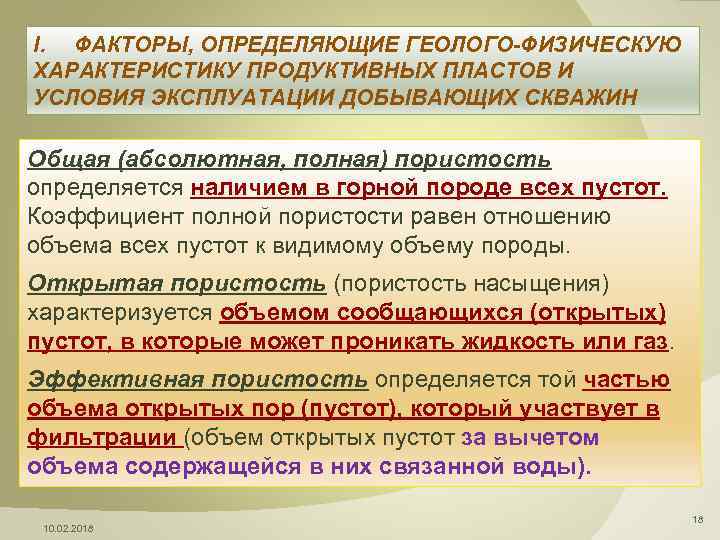 I. ФАКТОРЫ, ОПРЕДЕЛЯЮЩИЕ ГЕОЛОГО-ФИЗИЧЕСКУЮ ХАРАКТЕРИСТИКУ ПРОДУКТИВНЫХ ПЛАСТОВ И УСЛОВИЯ ЭКСПЛУАТАЦИИ ДОБЫВАЮЩИХ СКВАЖИН

Общая (абсолютная, полная) пористость определяется наличием в горной породе всех пустот. Коэффициент полной пористости равен отношению объема всех пустот к видимому объему породы.

Открытая пористость (пористость насыщения) характеризуется объемом сообщающихся (открытых) пустот, в которые может проникать жидкость или газ.

Эффективная пористость определяется той частью объема открытых пор (пустот), который участвует в фильтрации (объем открытых пустот за вычетом объема содержащейся в них связанной воды).

10.02.2018

18